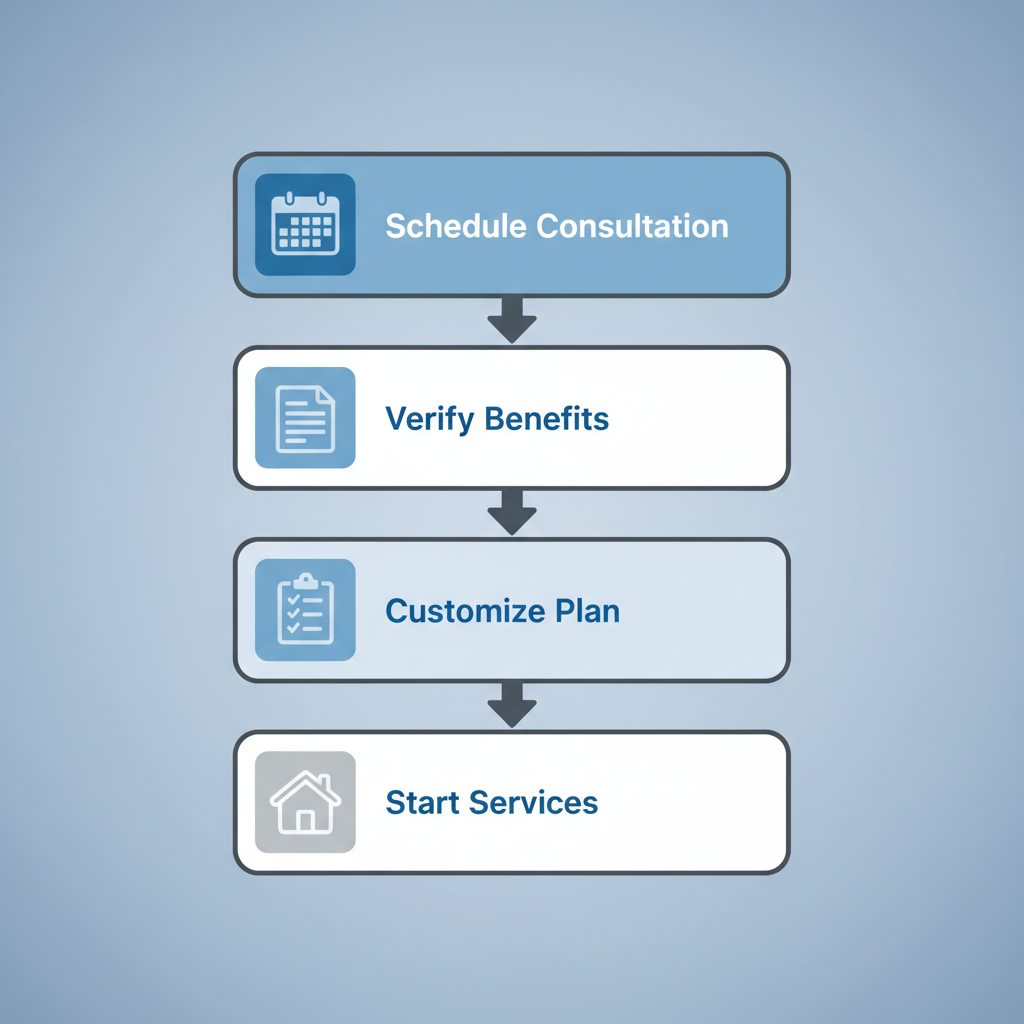 Schedule Consultation

Verify Benefits

Customize Plan

Start Services